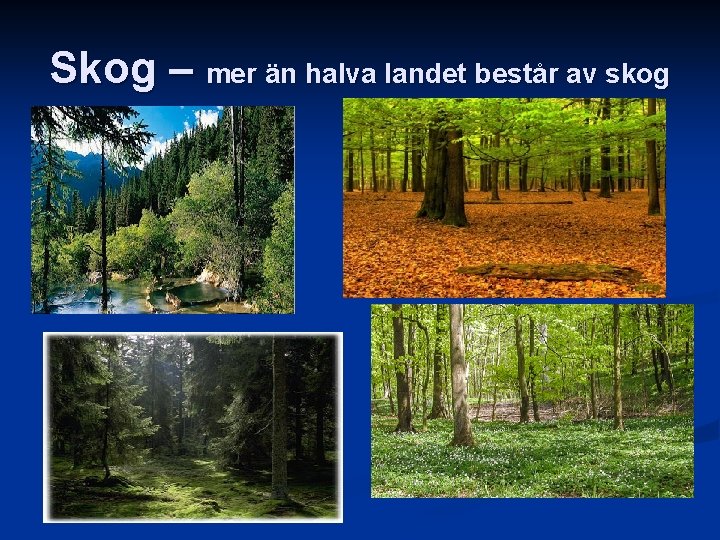 Skog – mer än halva landet består av skog